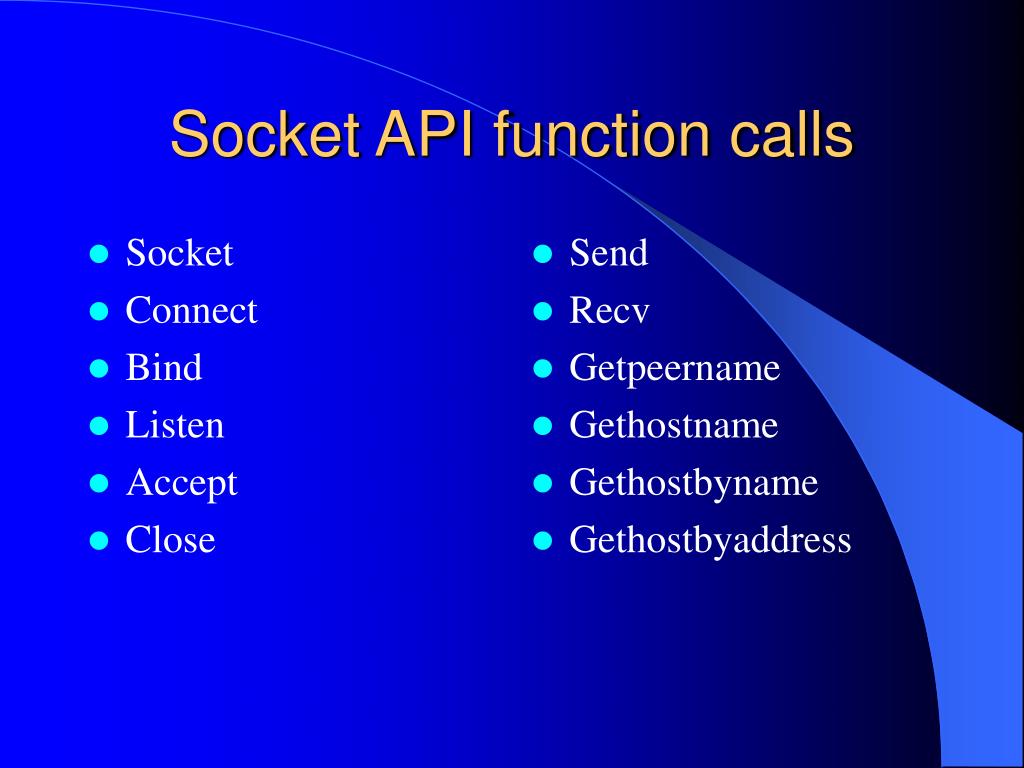 Socket API function calls

- Socket
- Connect
- Bind
- Listen
- Accept
- Close

- Send
- Recv
- Getpeername
- Gethostname
- Gethostbyname
- Gethostbyaddress